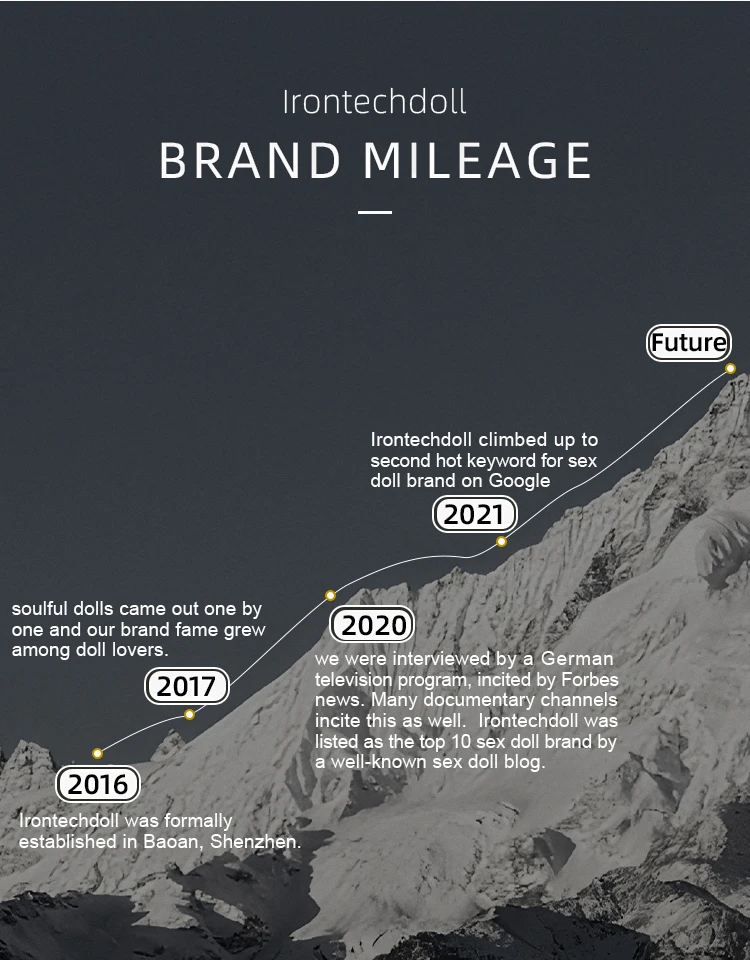 Irontechdoll

BRAND MILEAGE

Future

Irontechdoll climbed up to second hot keyword for sex doll brand on Google

2021

soulful dolls came out one by one and our brand fame grew among doll lovers.

2020

we were interviewed by a German television program, incited by Forbes news. Many documentary channels incite this as well. Irontechdoll was listed as the top 10 sex doll brand by a well-known sex doll blog.

2017

2016

Irontechdoll was formally established in Baoan, Shenzhen.